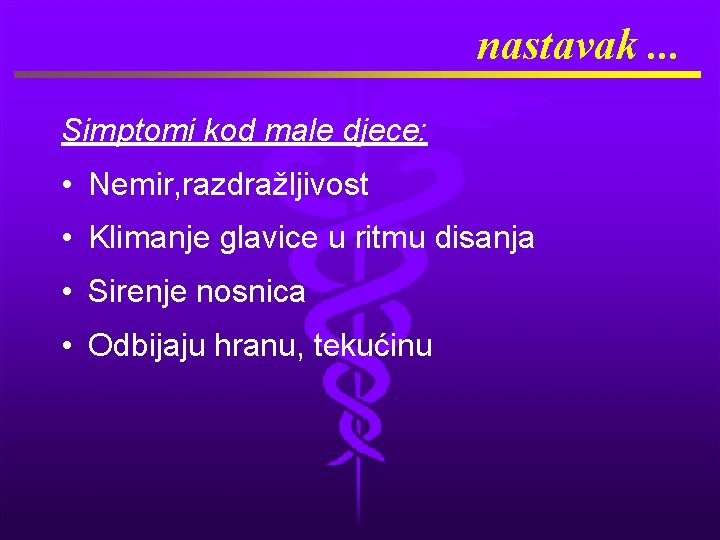 nastavak ...

Simptomi kod male djece:

• Nemir,razdražljivost
• Klimanje glavice u ritmu disanja
• Sirenje nosnica
• Odbijaju hranu, tekućinu